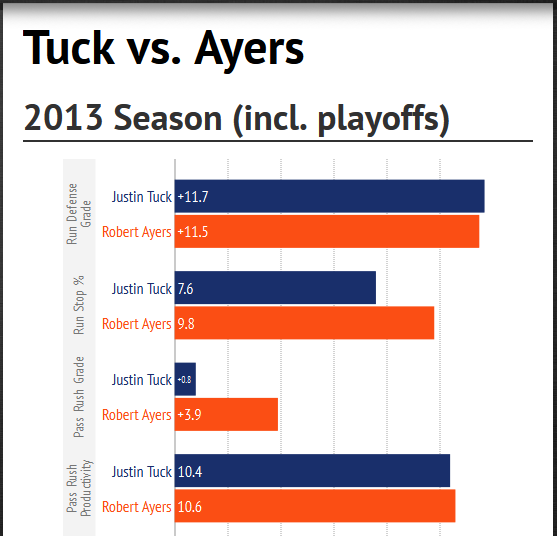 Tuck vs. Ayers

2013 Season (incl. playoffs)

Run Defense Grade
Justin Tuck +11.7
Robert Ayers +11.5

Run Stop %
Justin Tuck 7.6
Robert Ayers 9.8

Pass Rush Grade
Justin Tuck +0.8
Robert Ayers +3.9

Pass Rush Productivity
Justin Tuck 10.4
Robert Ayers 10.6